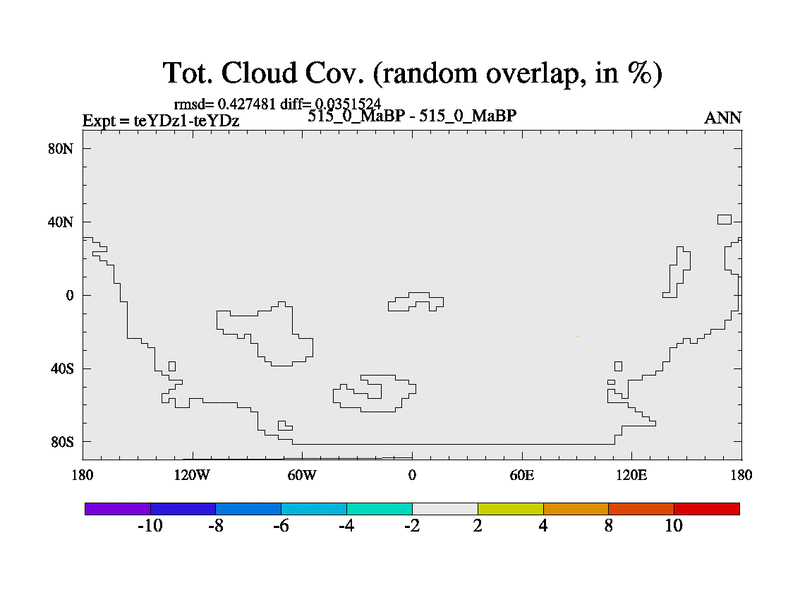 Tot. Cloud Cov. (random overlap, in %)

rmsd= 0.427481 diff= 0.0351524

Expt = teYDz1-teYDz

515_0_MaBP - 515_0_MaBP

ANN

80N
40N
0
40S
80S

180
120W
60W
0
60E
120E
180

-10
-8
-6
-4
-2
2
4
8
10